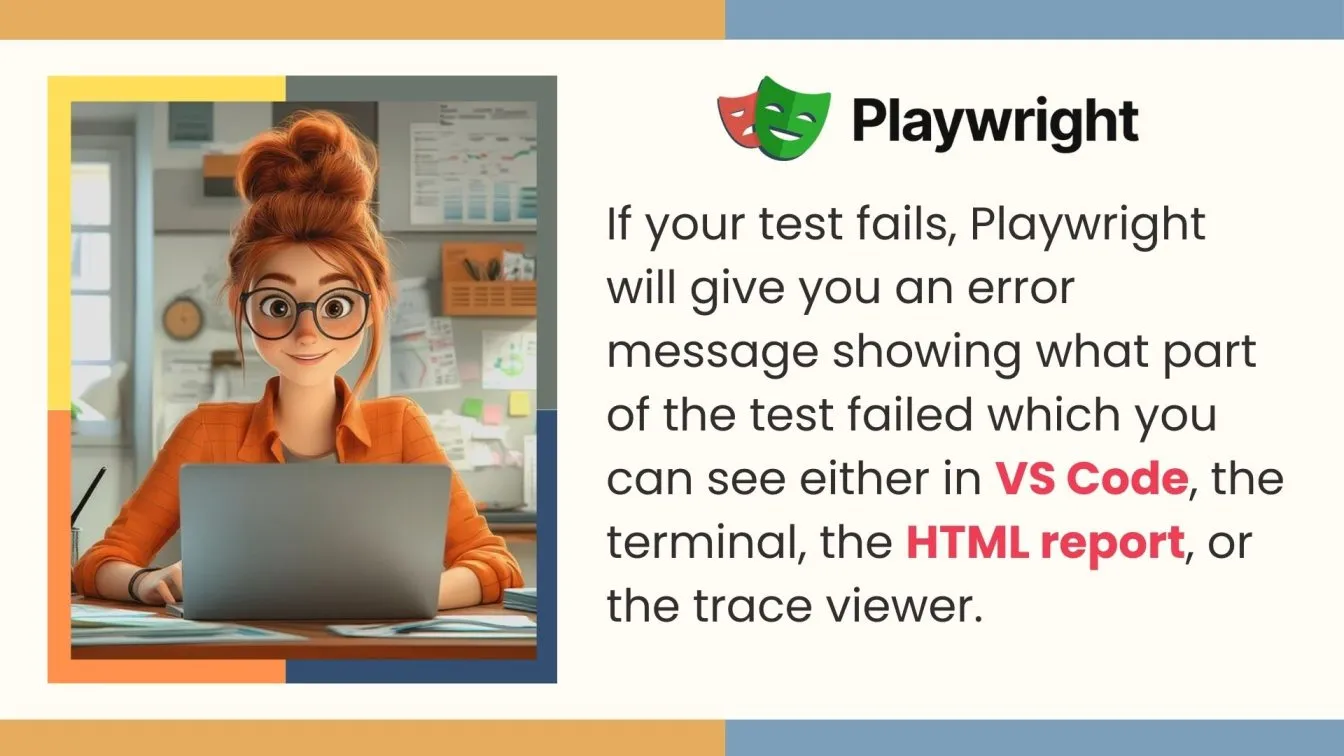 Playwright

If your test fails, Playwright will give you an error message showing what part of the test failed which you can see either in VS Code, the terminal, the HTML report, or the trace viewer.